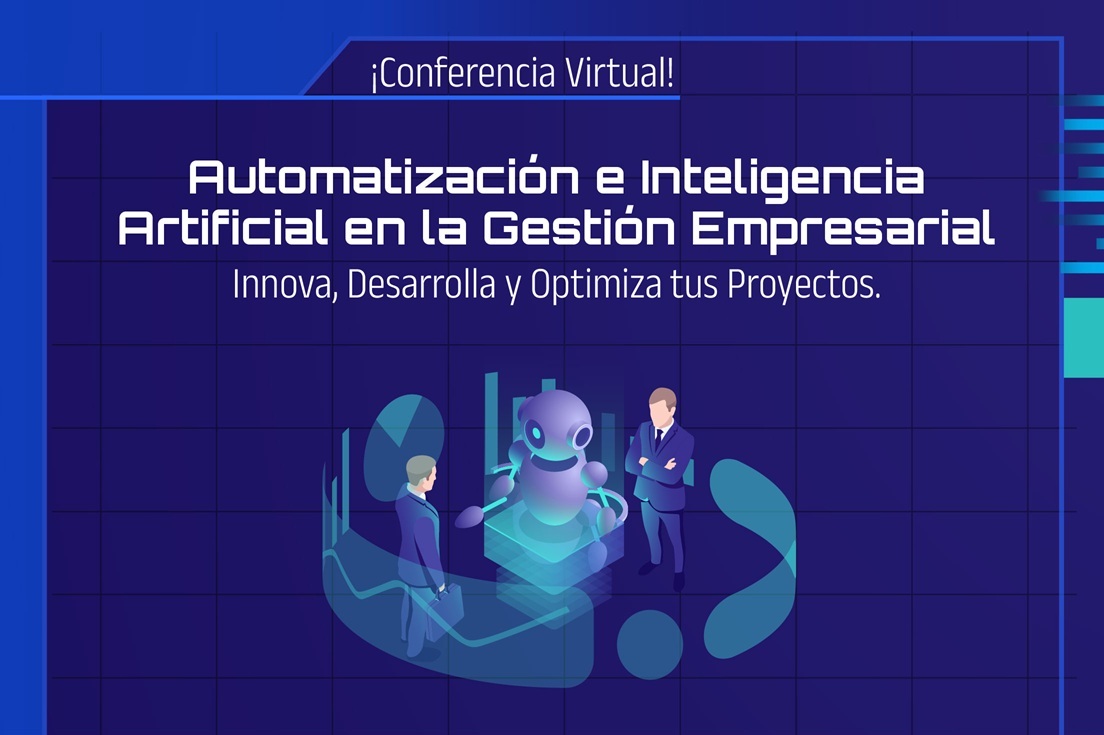 ¡Conferencia Virtual!

Automatización e Inteligencia Artificial en la Gestión Empresarial

Innova, Desarrolla y Optimiza tus Proyectos.